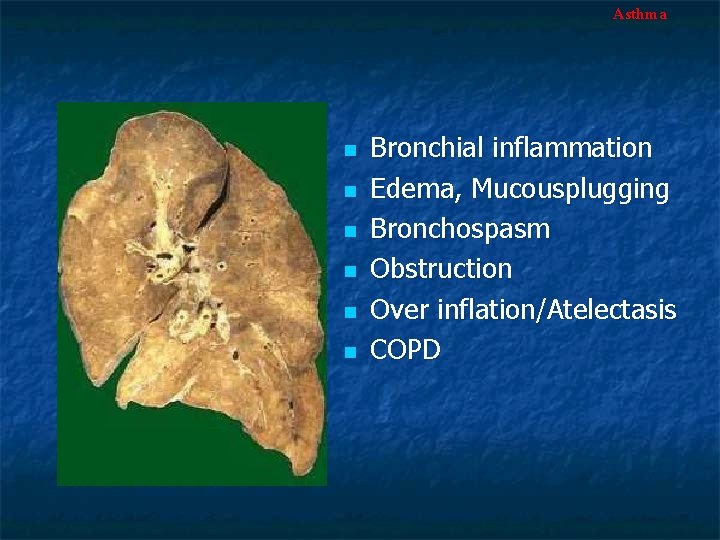 Asthma

- Bronchial inflammation
- Edema, Mucousplugging
- Bronchospasm
- Obstruction
- Over inflation/Atelectasis
- COPD